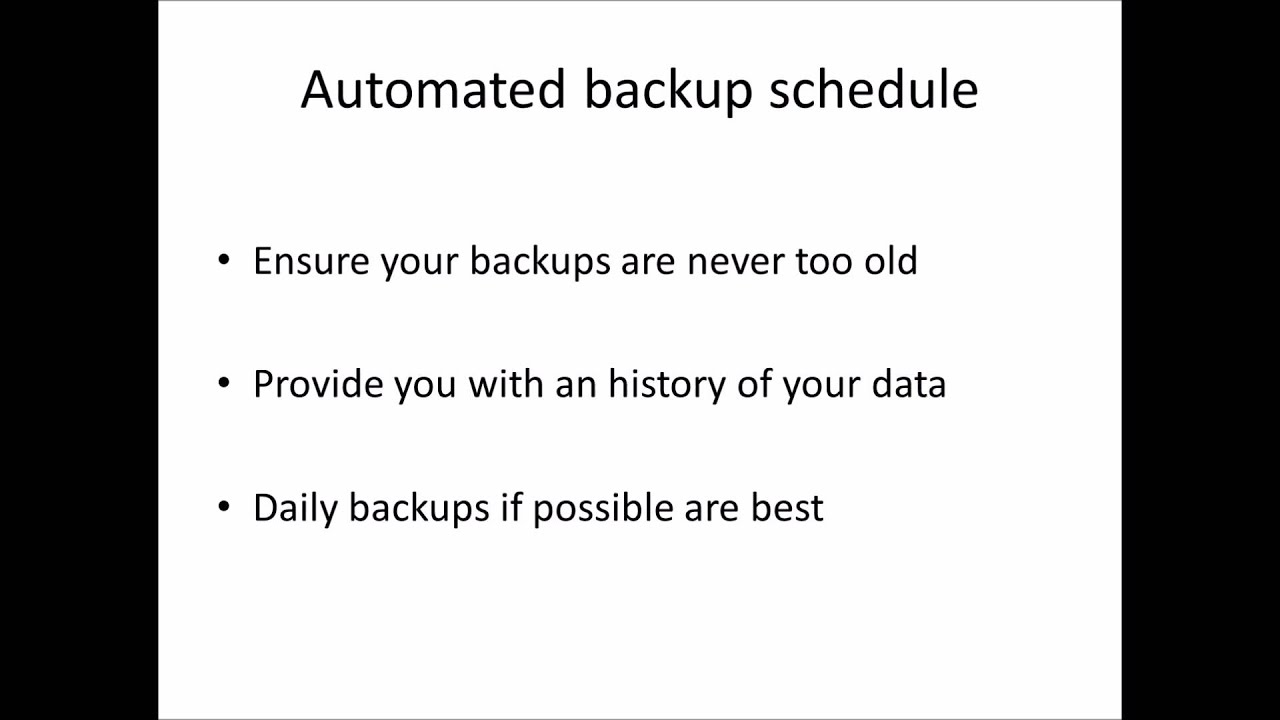 Automated backup schedule

• Ensure your backups are never too old

• Provide you with an history of your data

• Daily backups if possible are best